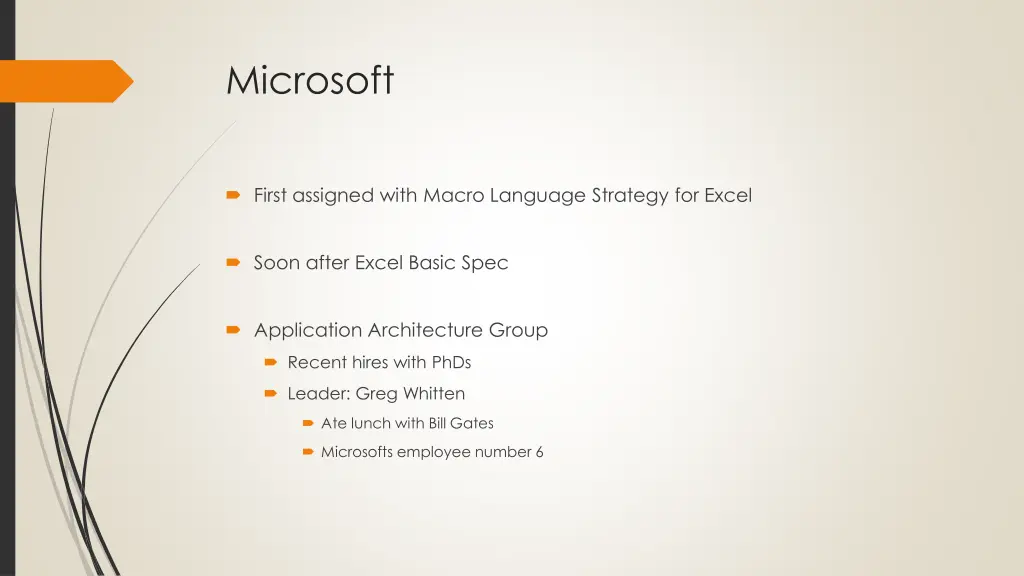 Microsoft

First assigned with Macro Language Strategy for Excel

Soon after Excel Basic Spec

Application Architecture Group

Recent hires with PhDs

Leader: Greg Whitten

Ate lunch with Bill Gates

Microsofts employee number 6